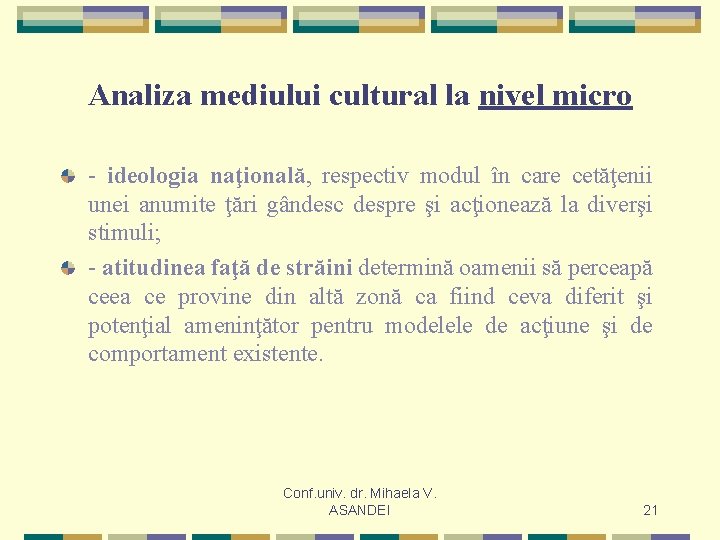 Analiza mediului cultural la nivel micro

- ideologia naţională, respectiv modul în care cetăţenii unei anumite ţări gândesc despre şi acţionează la diverşi stimuli;

- atitudinea faţă de străini determină oamenii să perceapă ceea ce provine din altă zonă ca fiind ceva diferit şi potenţial ameninţător pentru modelele de acţiune şi de comportament existente.

Conf.univ. dr. Mihaela V. ASANDEI

21